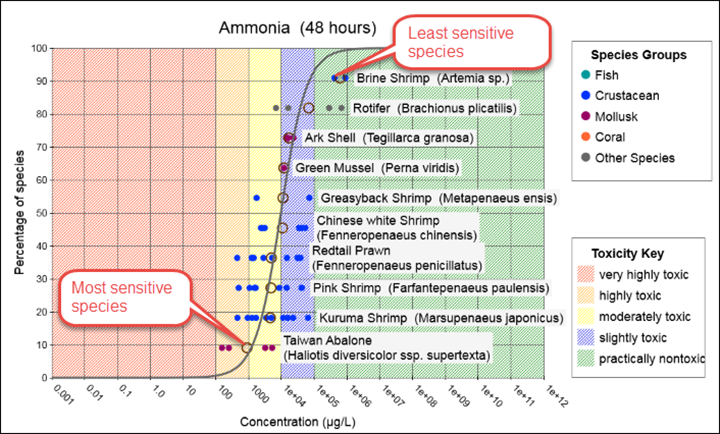 Ammonia (48 hours)

Least sensitive species

Most sensitive species

Percentage of species

100
90
80
70
60
50
40
30
20
10
0

Brine Shrimp (Artemia sp.)
Rotifer (Brachionus plicatilis)
Ark Shell (Tegillarca granosa)
Green Mussel (Perna viridis)
Greasyback Shrimp (Metapenaeus ensis)
Chinese white Shrimp (Fenneropenaeus chinensis)
Redtail Prawn (Fenneropenaeus penicillatus)
Pink Shrimp (Farfantepenaeus paulensis)
Kuruma Shrimp (Marsupenaeus japonicus)
Taiwan Abalone (Haliotis diversicolor ssp. supertexta)

0.001 0.01 0.1 1.0 10 100 1000 1e+04 1e+05 1e+06 1e+07 1e+08 1e+09 1e+10 1e+11 1e+12

Concentration (µg/L)

Species Groups
Fish
Crustacean
Mollusk
Coral
Other Species

Toxicity Key
very highly toxic
highly toxic
moderately toxic
slightly toxic
practically nontoxic